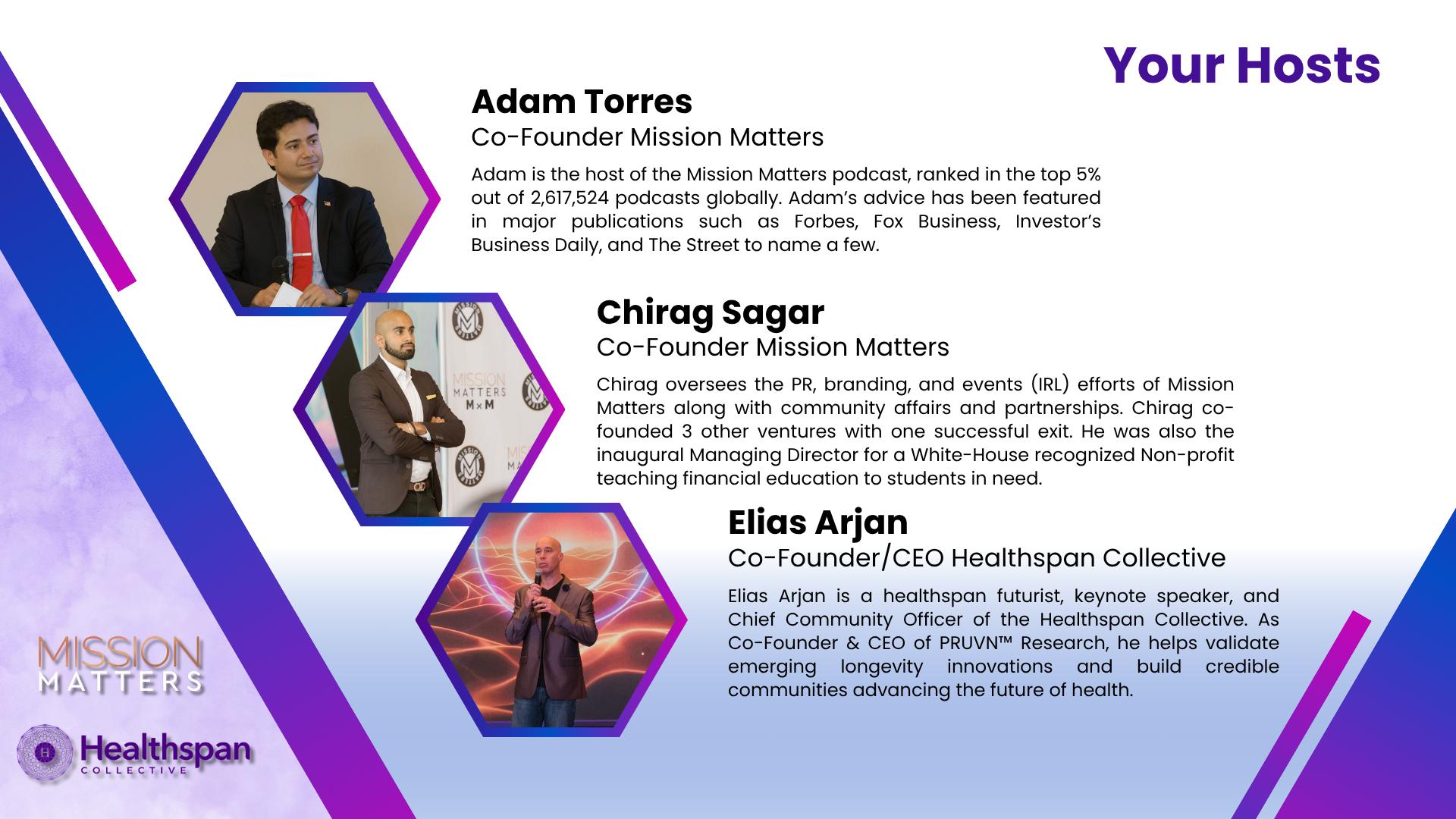 Your Hosts

Adam Torres
Co-Founder Mission Matters

Adam is the host of the Mission Matters podcast, ranked in the top 5% out of 2,617,524 podcasts globally. Adam's advice has been featured in major publications such as Forbes, Fox Business, Investor's Business Daily, and The Street to name a few.

MISSION MATTERS M×M

Chirag Sagar
Co-Founder Mission Matters

Chirag oversees the PR, branding, and events (IRL) efforts of Mission Matters along with community affairs and partnerships. Chirag co-founded 3 other ventures with one successful exit. He was also the inaugural Managing Director for a White-House recognized Non-profit teaching financial education to students in need.

Elias Arjan
Co-Founder/CEO Healthspan Collective

Elias Arjan is a healthspan futurist, keynote speaker, and Chief Community Officer of the Healthspan Collective. As Co-Founder & CEO of PRUVN™ Research, he helps validate emerging longevity innovations and build credible communities advancing the future of health.

MISSION MATTERS

Healthspan COLLECTIVE